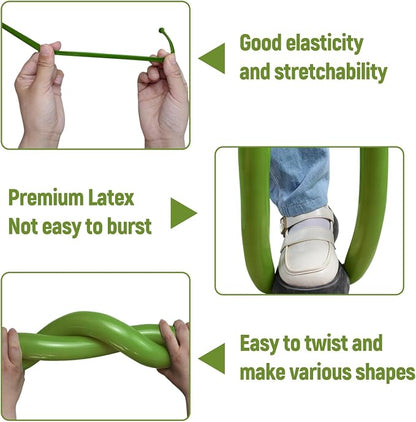 Good elasticity and stretchability

Premium Latex
Not easy to burst

Easy to twist and make various shapes